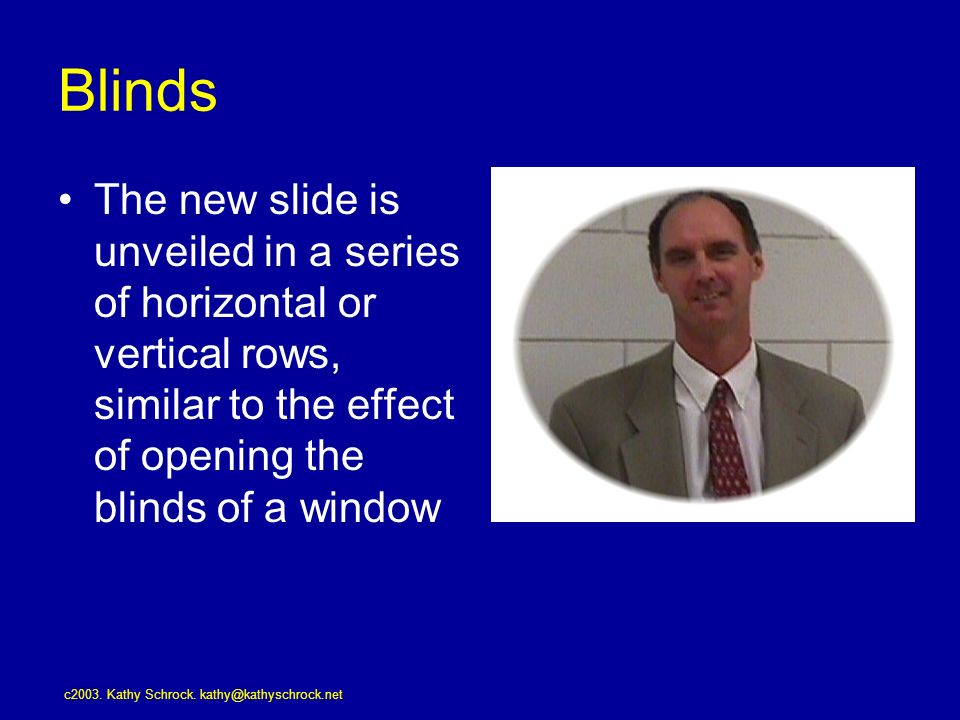 Blinds

• The new slide is unveiled in a series of horizontal or vertical rows, similar to the effect of opening the blinds of a window

c2003. Kathy Schrock. kathy@kathyschrock.net